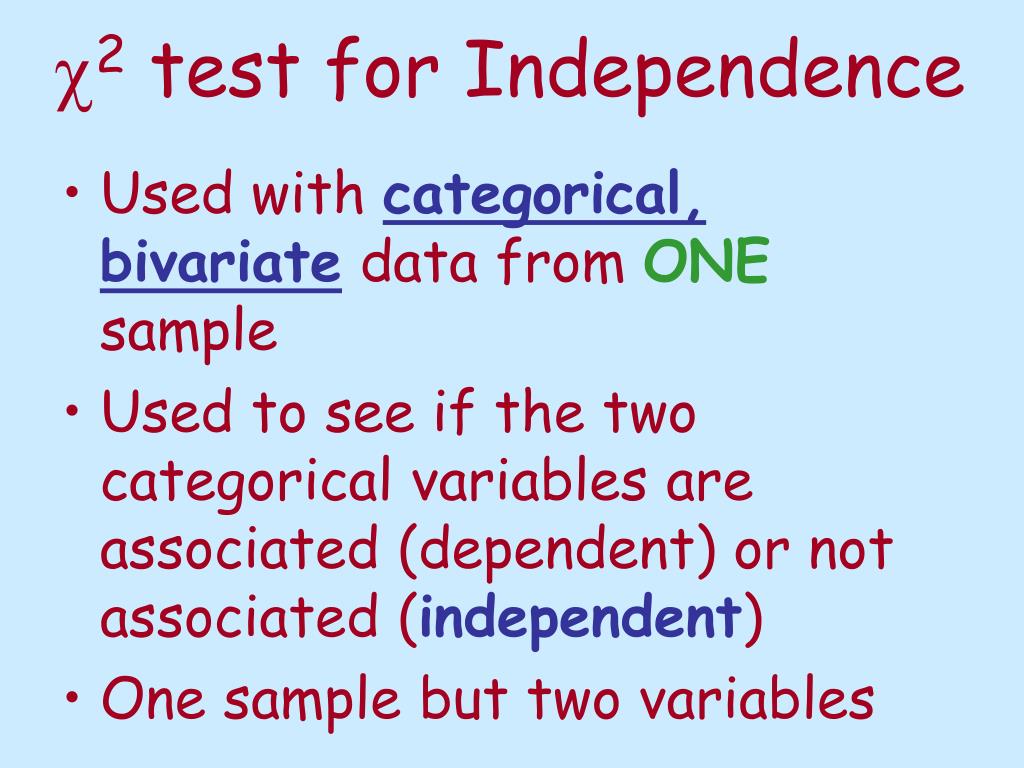 $\chi^2$ test for Independence

• Used with categorical, bivariate data from ONE sample
• Used to see if the two categorical variables are associated (dependent) or not associated (independent)
• One sample but two variables